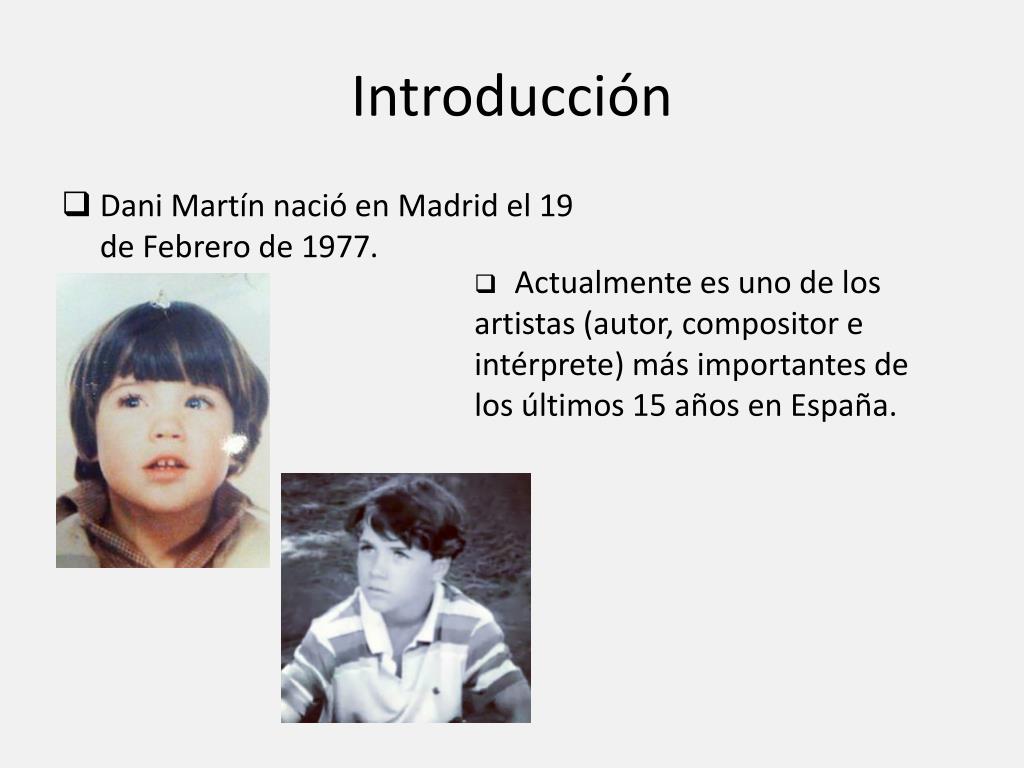 Introducción

❑ Dani Martín nació en Madrid el 19 de Febrero de 1977.

❑ Actualmente es uno de los artistas (autor, compositor e intérprete) más importantes de los últimos 15 años en España.